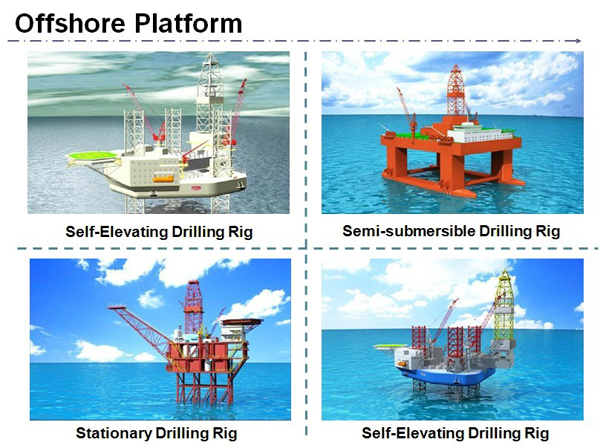 Offshore Platform

Self-Elevating Drilling Rig

Semi-submersible Drilling Rig

Stationary Drilling Rig

Self-Elevating Drilling Rig